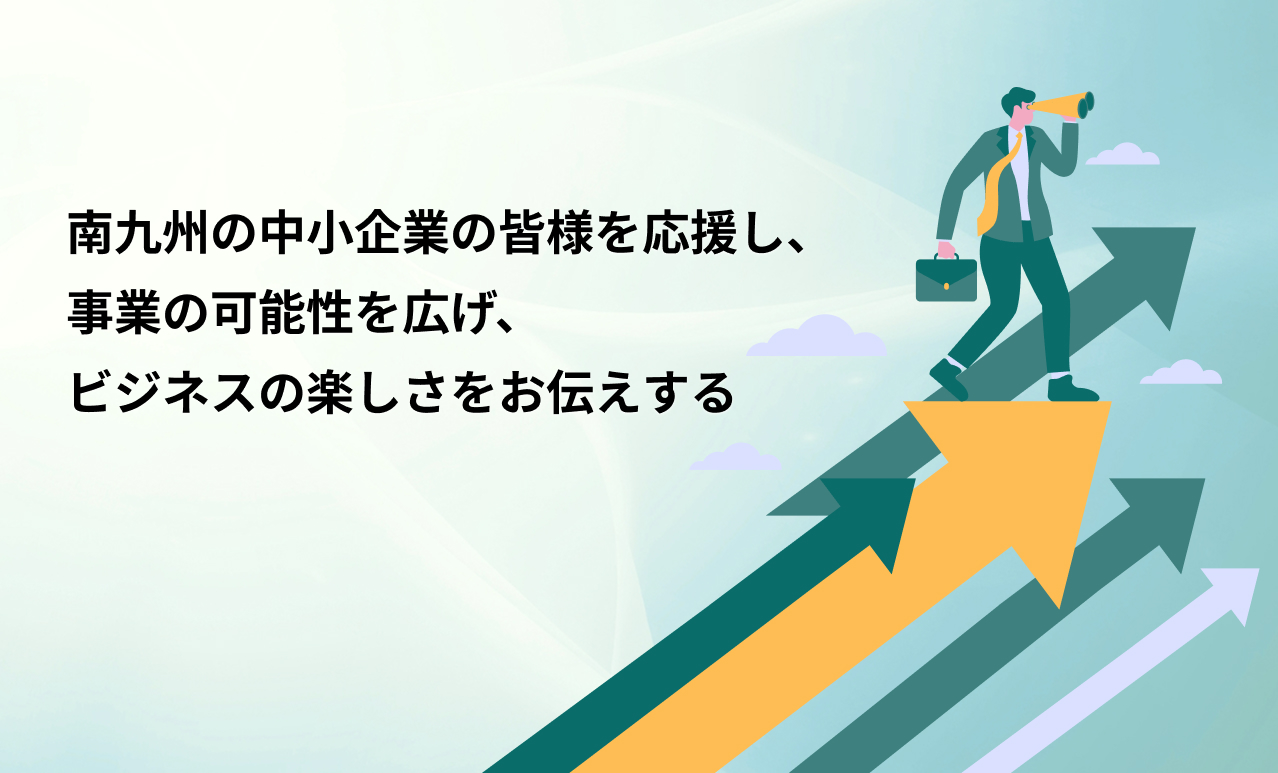 南九州の中小企業の皆様を応援し、
事業の可能性を広げ、
ビジネスの楽しさをお伝えする